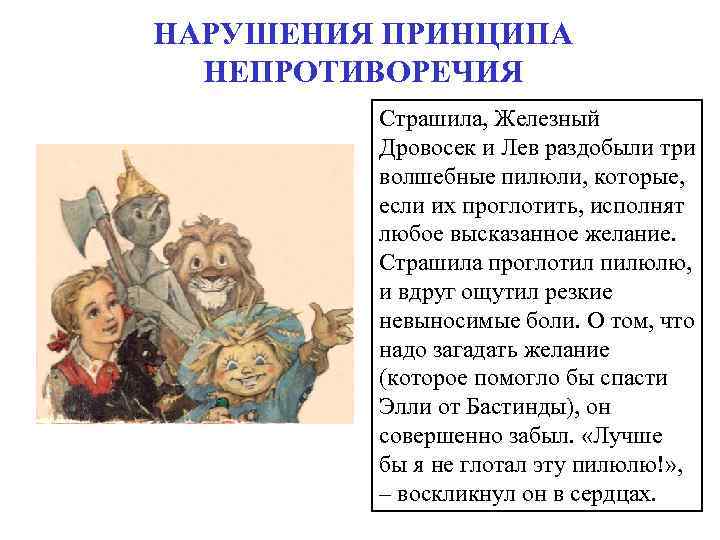 НАРУШЕНИЯ ПРИНЦИПА НЕПРОТИВОРЕЧИЯ

Страшила, Железный Дровосек и Лев раздобыли три волшебные пилюли, которые, если их проглотить, исполнят любое высказанное желание. Страшила проглотил пилюлю, и вдруг ощутил резкие невыносимые боли. О том, что надо загадать желание (которое помогло бы спасти Элли от Бастинды), он совершенно забыл. «Лучше бы я не глотал эту пилюлю!», – воскликнул он в сердцах.